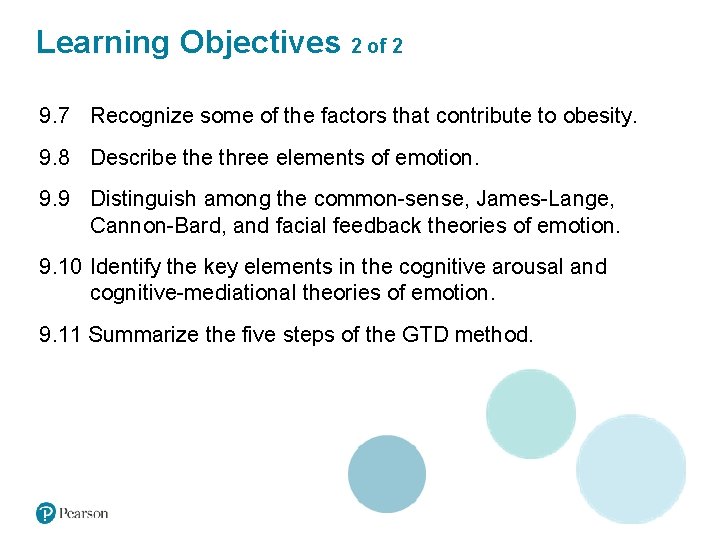 Learning Objectives 2 of 2

9.7 Recognize some of the factors that contribute to obesity.

9.8 Describe the three elements of emotion.

9.9 Distinguish among the common-sense, James-Lange, Cannon-Bard, and facial feedback theories of emotion.

9.10 Identify the key elements in the cognitive arousal and cognitive-mediational theories of emotion.

9.11 Summarize the five steps of the GTD method.

Pearson